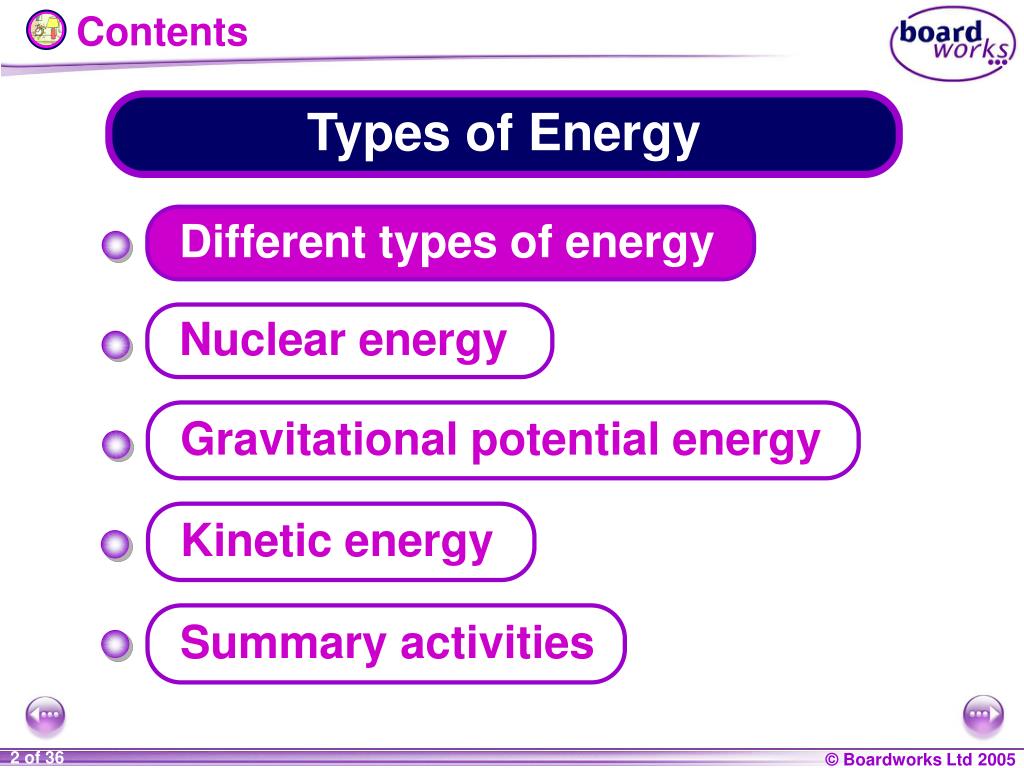 Contents

board works

Types of Energy

Different types of energy

Nuclear energy

Gravitational potential energy

Kinetic energy

Summary activities

2 of 36

© Boardworks Ltd 2005